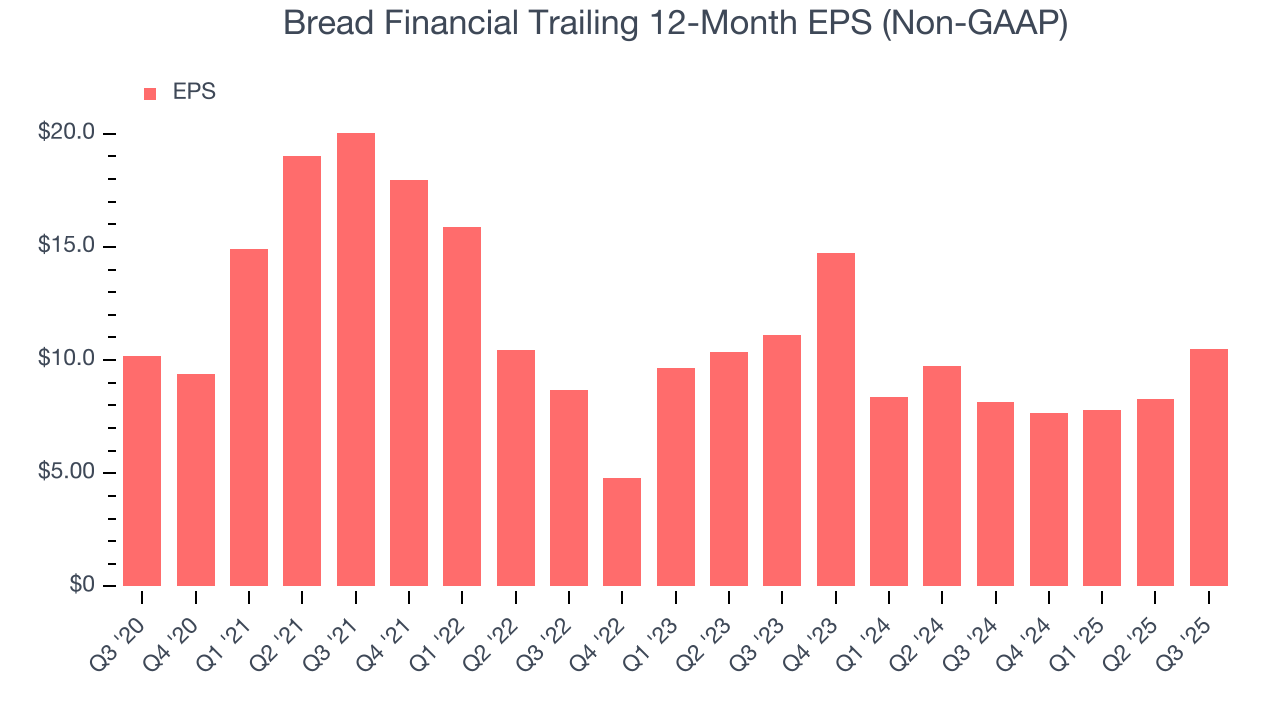 Bread Financial Trailing 12-Month EPS (Non-GAAP)

EPS

$20.0
$15.0
$10.0
$5.00
$0

Q3 '20
Q4 '20
Q1 '21
Q2 '21
Q3 '21
Q4 '21
Q1 '22
Q2 '22
Q3 '22
Q4 '22
Q1 '23
Q2 '23
Q3 '23
Q4 '23
Q1 '24
Q2 '24
Q3 '24
Q4 '24
Q1 '25
Q2 '25
Q3 '25